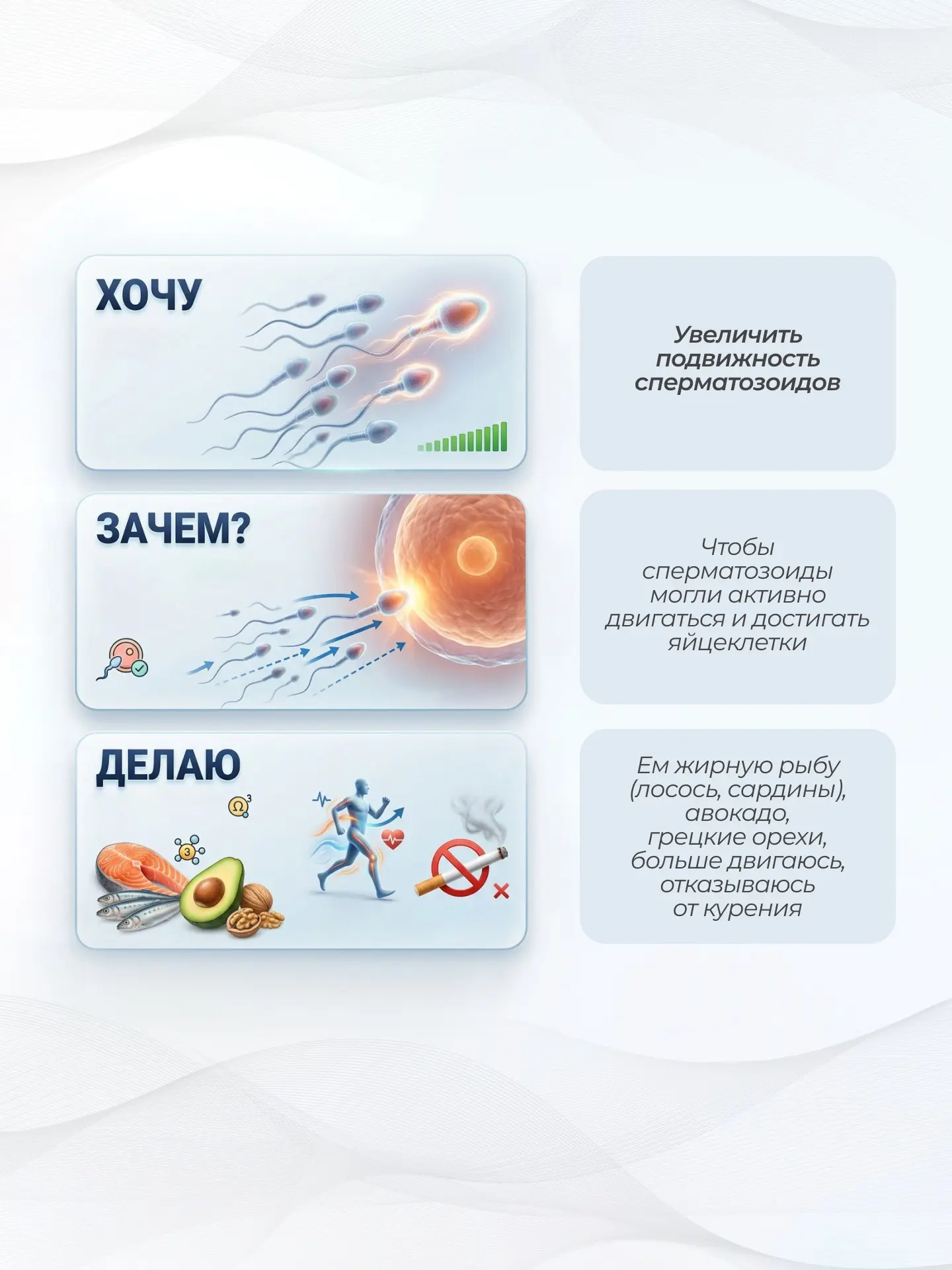 ХОЧУ

Увеличить подвижность сперматозоидов

ЗАЧЕМ?

Чтобы сперматозоиды могли активно двигаться и достигать яйцеклетки

ДЕЛАЮ

$\Omega^3$

3

Ем жирную рыбу (лосось, сардины), авокадо, грецкие орехи, больше двигаюсь, отказываюсь от курения